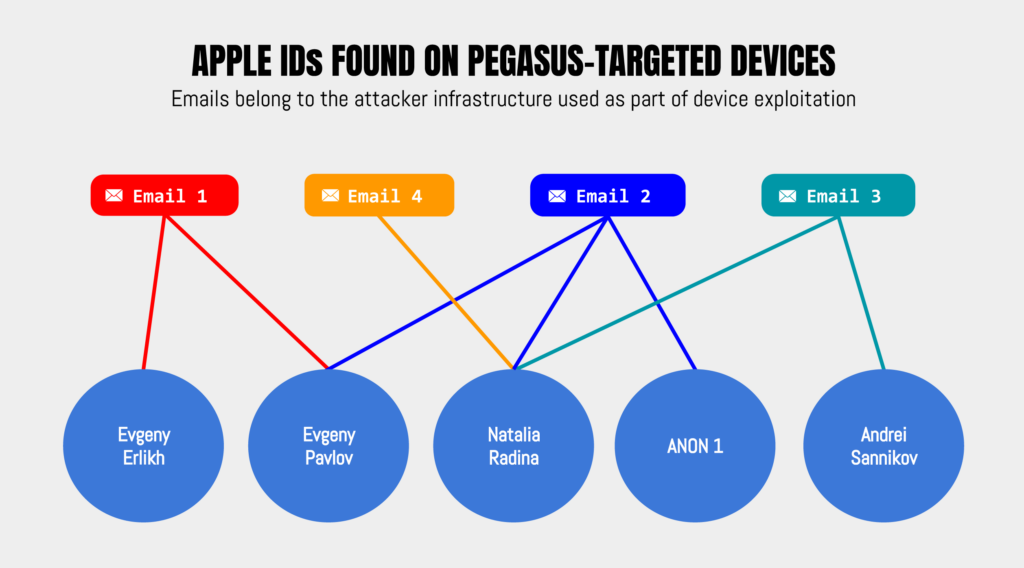 APPLE IDs FOUND ON PEGASUS-TARGETED DEVICES

Emails belong to the attacker infrastructure used as part of device exploitation

Email 1

Email 4

Email 2

Email 3

Evgeny Erlikh

Evgeny Pavlov

Natalia Radina

ANON 1

Andrei Sannikov